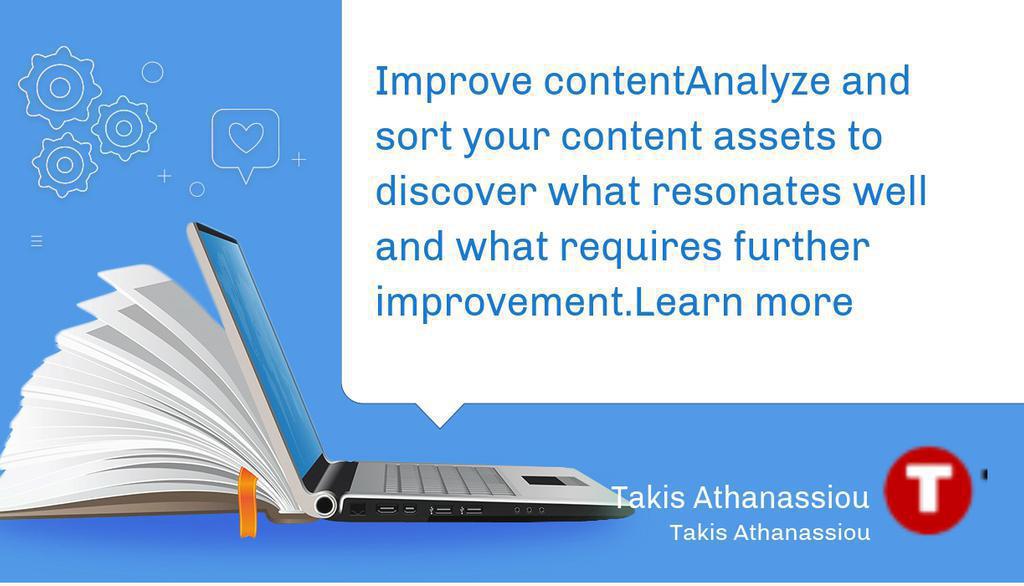 Improve contentAnalyze and sort your content assets to discover what resonates well and what requires further improvement.Learn more

Takis Athanassiou
Takis Athanassiou

T